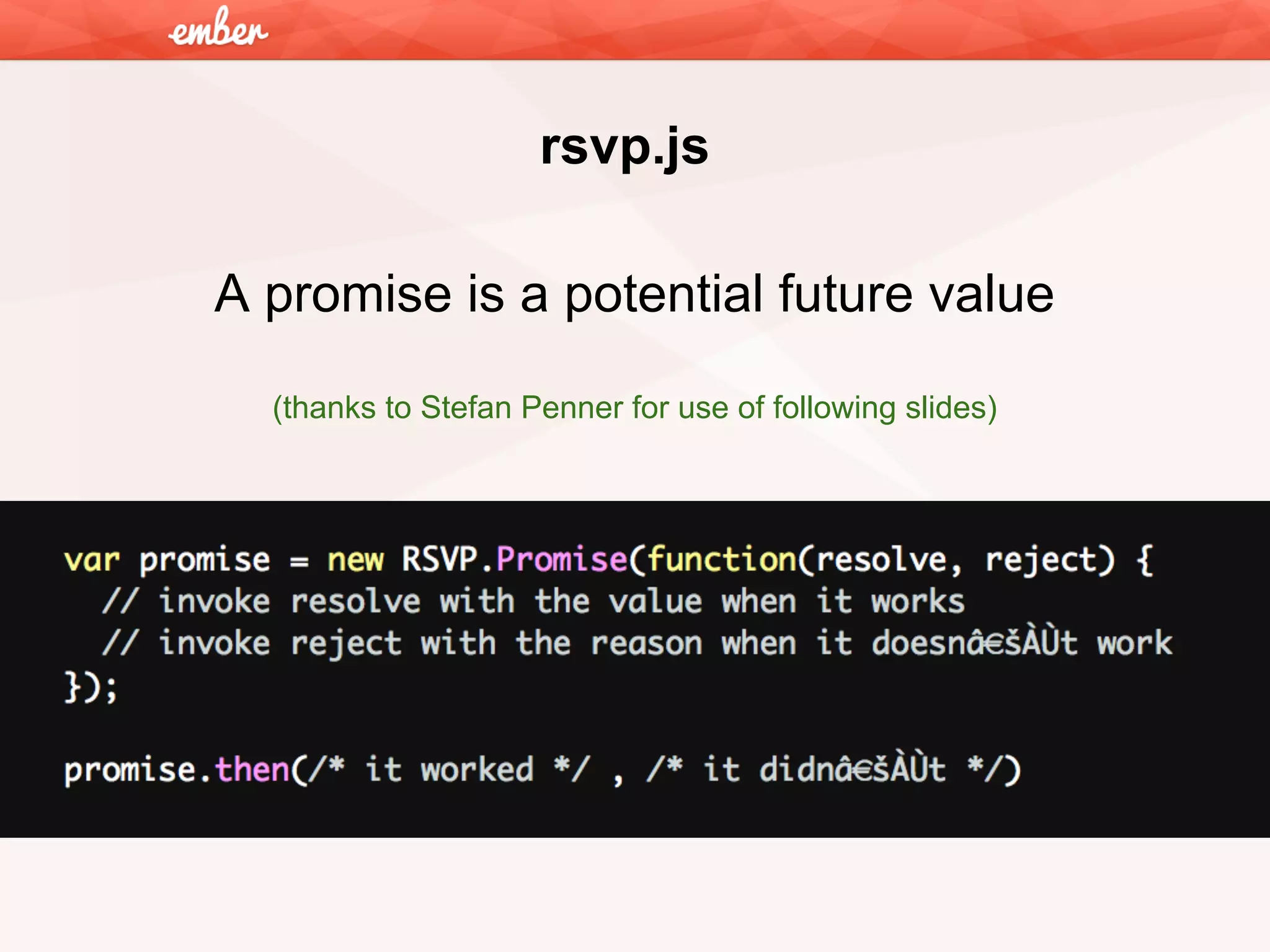 ember

rsvp.js

A promise is a potential future value

(thanks to Stefan Penner for use of following slides)

var promise = new RSVP.Promise(function(resolve, reject) {
  // invoke resolve with the value when it works
  // invoke reject with the reason when it doesnâ€šÀÙt work
});

promise.then(/* it worked */ , /* it didnâ€šÀÙt */)